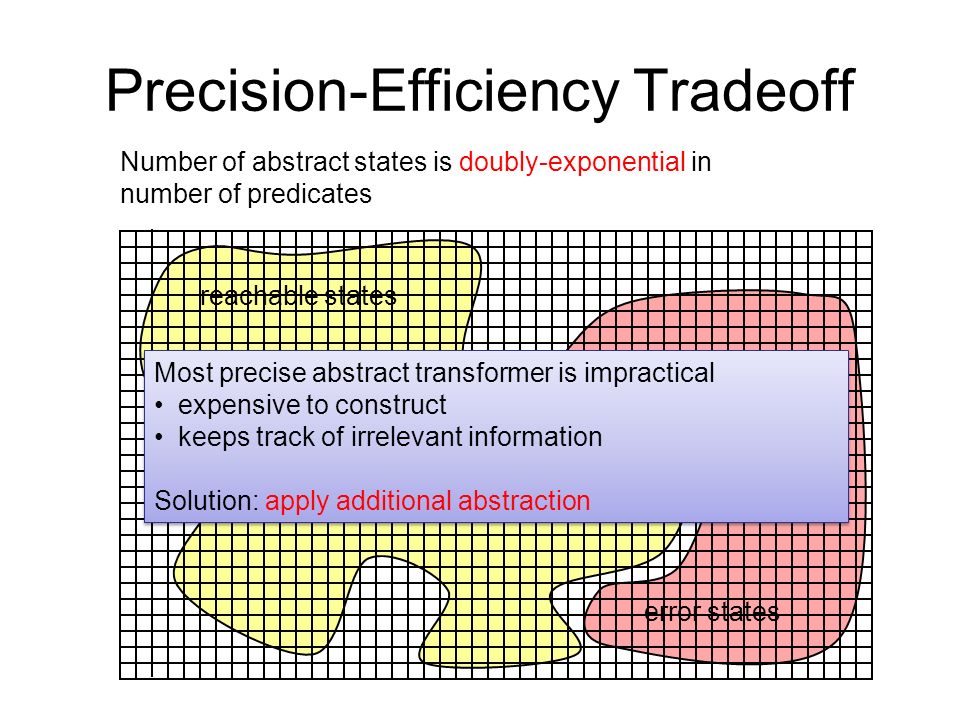 Precision-Efficiency Tradeoff

Number of abstract states is doubly-exponential in number of predicates

reachable states

Most precise abstract transformer is impractical
• expensive to construct
• keeps track of irrelevant information

Solution: apply additional abstraction

error states